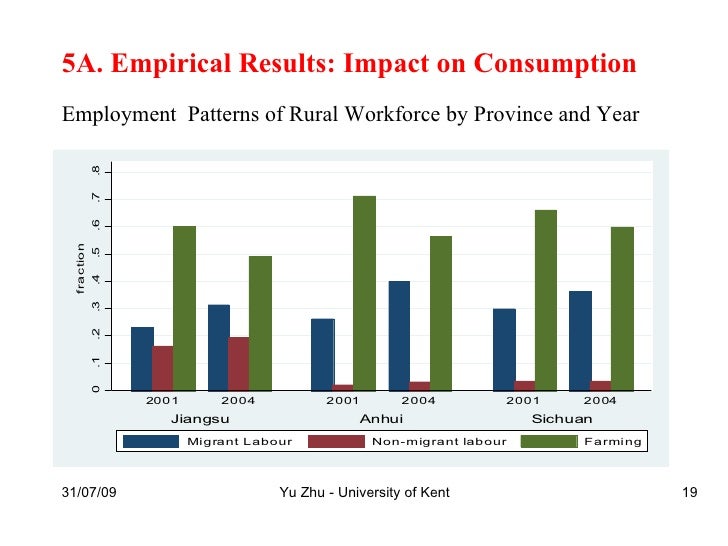 5A. Empirical Results: Impact on Consumption

Employment Patterns of Rural Workforce by Province and Year

fraction

0
.1
.2
.3
.4
.5
.6
.7
.8

2001 2004 2001 2004 2001 2004

Jiangsu Anhui Sichuan

Migrant Labour
Non-migrant labour
Farming

31/07/09

Yu Zhu - University of Kent

19